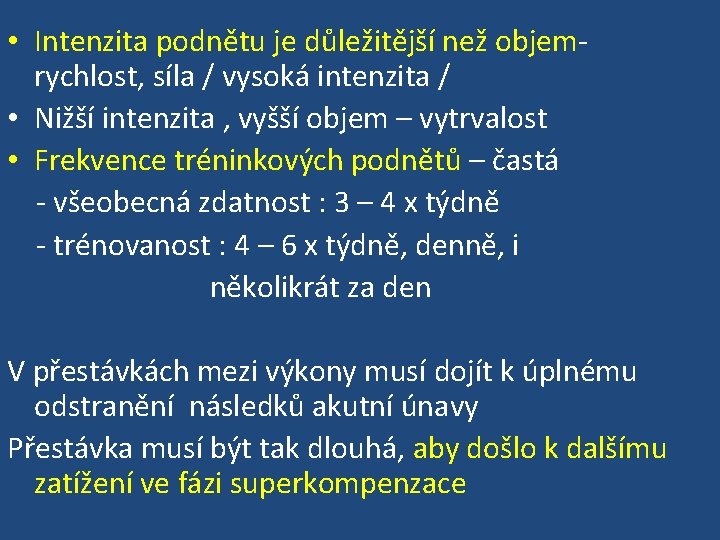 • Intenzita podnětu je důležitější než objem- rychlost, síla / vysoká intenzita /
• Nižší intenzita , vyšší objem – vytrvalost
• Frekvence tréninkových podnětů – častá
- všeobecná zdatnost : 3 – 4 x týdně
- trénovanost : 4 – 6 x týdně, denně, i několikrát za den

V přestávkách mezi výkony musí dojít k úplnému odstranění následků akutní únavy
Přestávka musí být tak dlouhá, aby došlo k dalšímu zatížení ve fázi superkompenzace